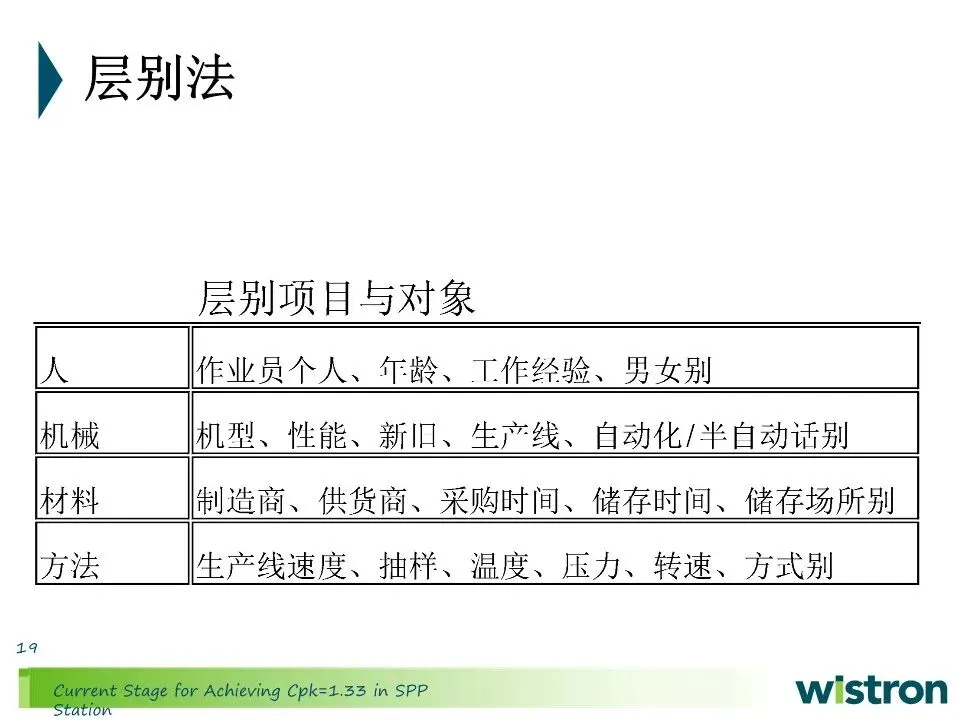 层别法

层别项目与对象

| 人 | 作业员个人、年龄、工作经验、男女别 |
|---|---|
| 机械 | 机型、性能、新旧、生产线、自动化/半自动话别 |
| 材料 | 制造商、供货商、采购时间、储存时间、储存场所别 |
| 方法 | 生产线速度、抽样、温度、压力、转速、方式别 |

19

Current Stage for Achieving Cpk=1.33 in SPP Station

wistron